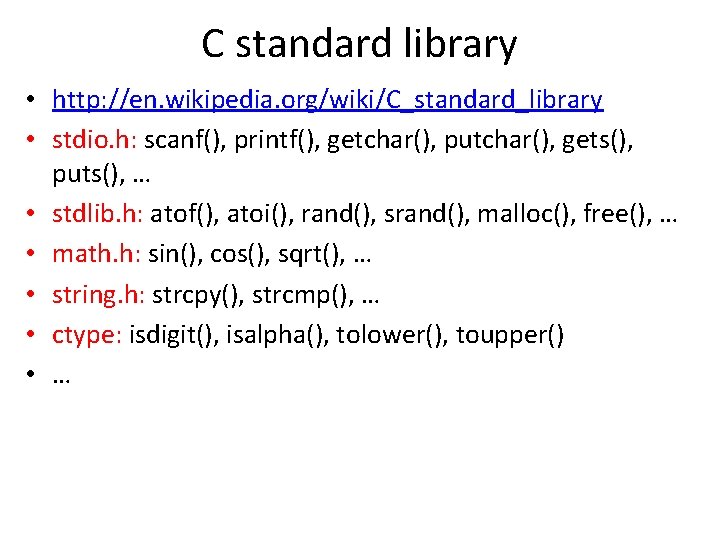 C standard library

• http://en.wikipedia.org/wiki/C_standard_library
• stdio.h: scanf(), printf(), getchar(), putchar(), gets(), puts(), …
• stdlib.h: atof(), atoi(), rand(), srand(), malloc(), free(), …
• math.h: sin(), cos(), sqrt(), …
• string.h: strcpy(), strcmp(), …
• ctype: isdigit(), isalpha(), tolower(), toupper()
• …